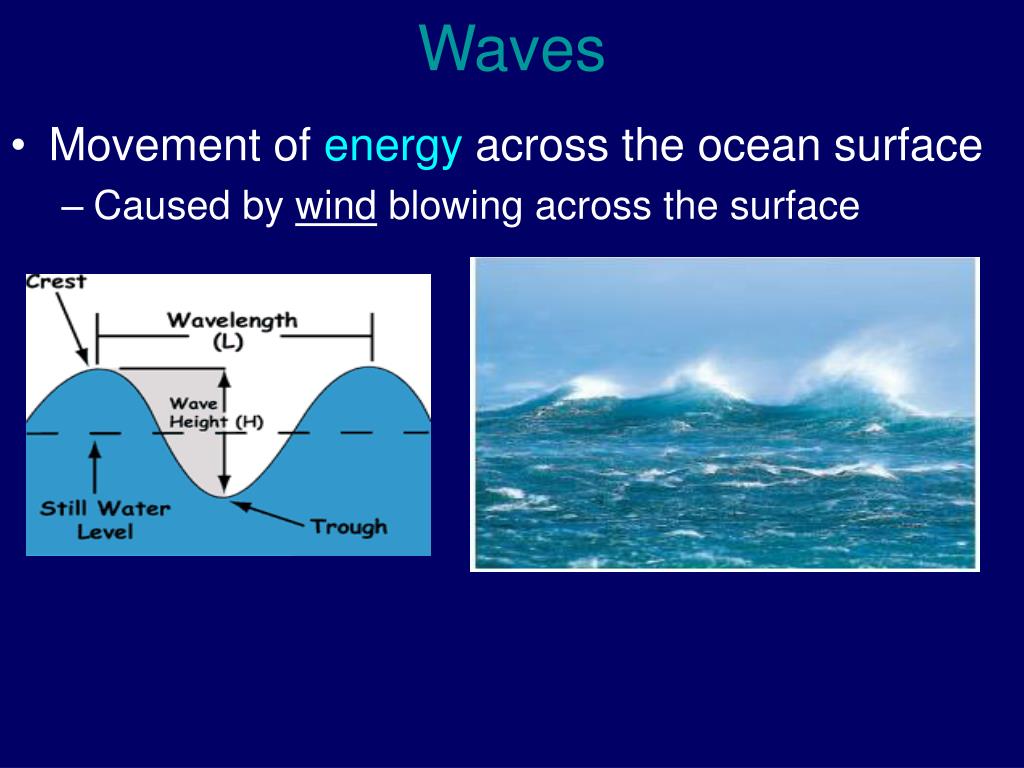 Waves

• Movement of energy across the ocean surface
  – Caused by wind blowing across the surface

Crest
Wavelength (L)
Wave Height (H)
Still Water Level
Trough